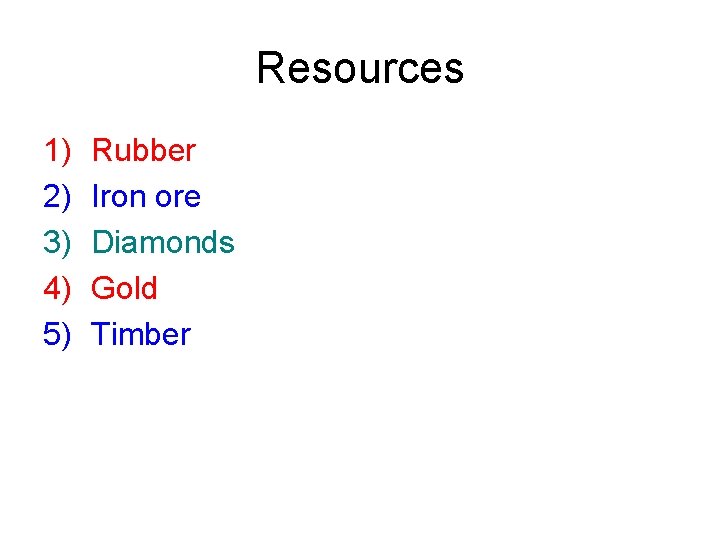 Resources

1) Rubber
2) Iron ore
3) Diamonds
4) Gold
5) Timber